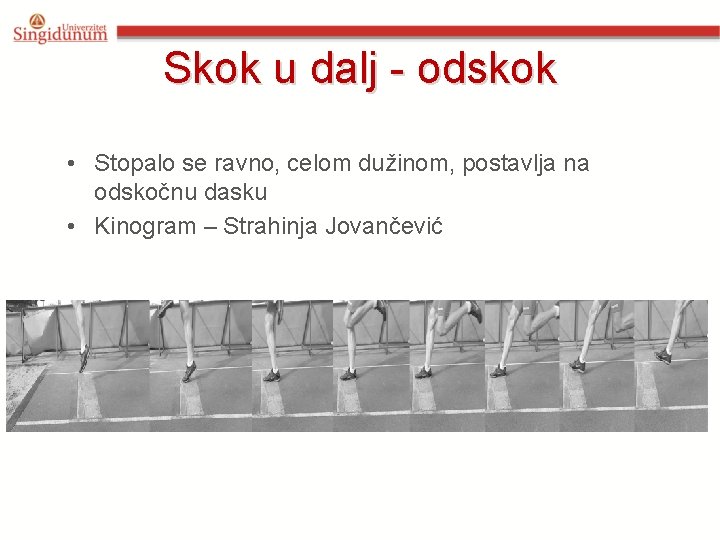 Univerzitet
Singidunum

Skok u dalj - odskok

• Stopalo se ravno, celom dužinom, postavlja na odskočnu dasku
• Kinogram – Strahinja Jovančević